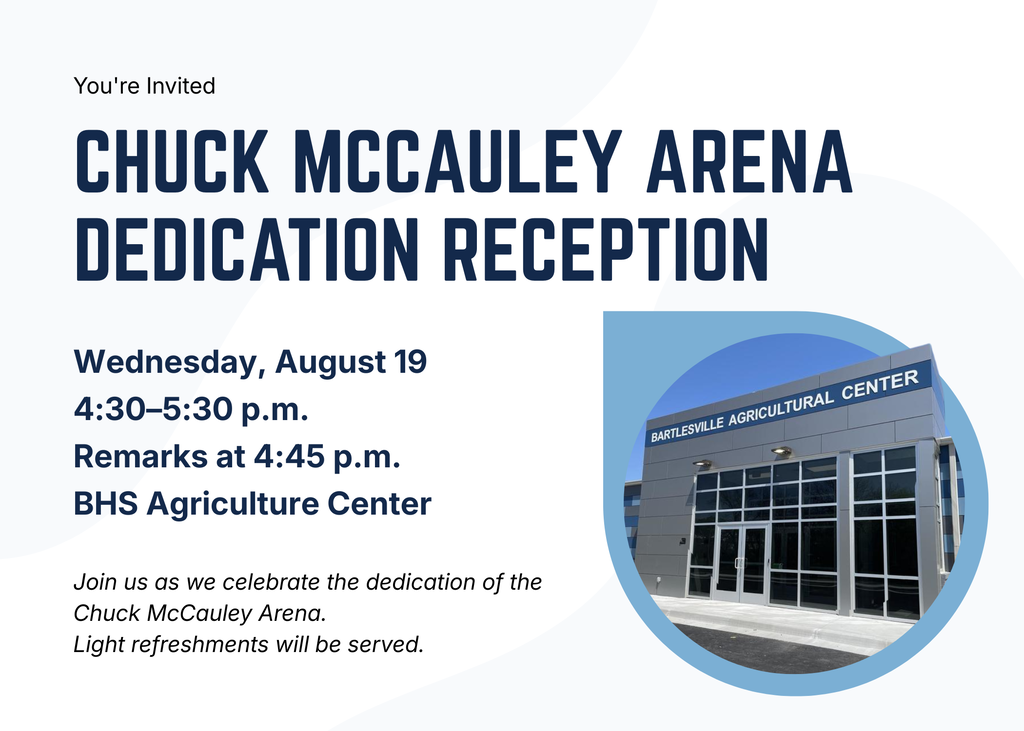 You're Invited

CHUCK MCCAULEY ARENA DEDICATION RECEPTION

Wednesday, August 19
4:30–5:30 p.m.
Remarks at 4:45 p.m.
BHS Agriculture Center

Join us as we celebrate the dedication of the Chuck McCauley Arena.
Light refreshments will be served.

BARTLESVILLE AGRICULTURAL CENTER